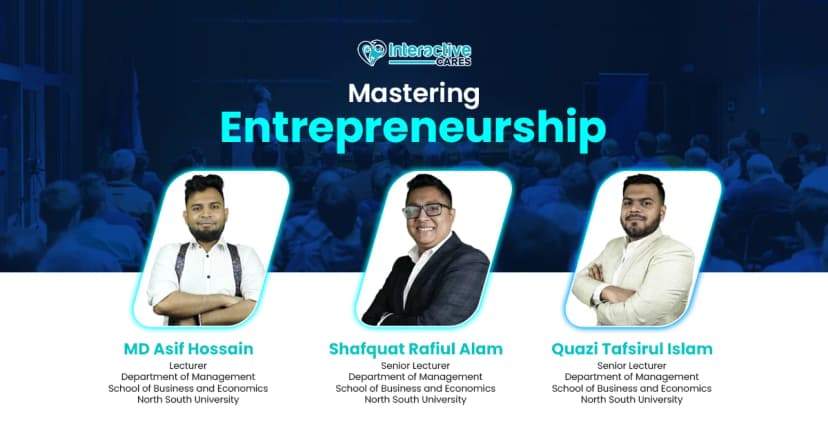 Interactive CARES

Mastering Entrepreneurship

MD Asif Hossain
Lecturer
Department of Management
School of Business and Economics
North South University

Shafquat Rafiul Alam
Senior Lecturer
Department of Management
School of Business and Economics
North South University

Quazi Tafsirul Islam
Senior Lecturer
Department of Management
School of Business and Economics
North South University